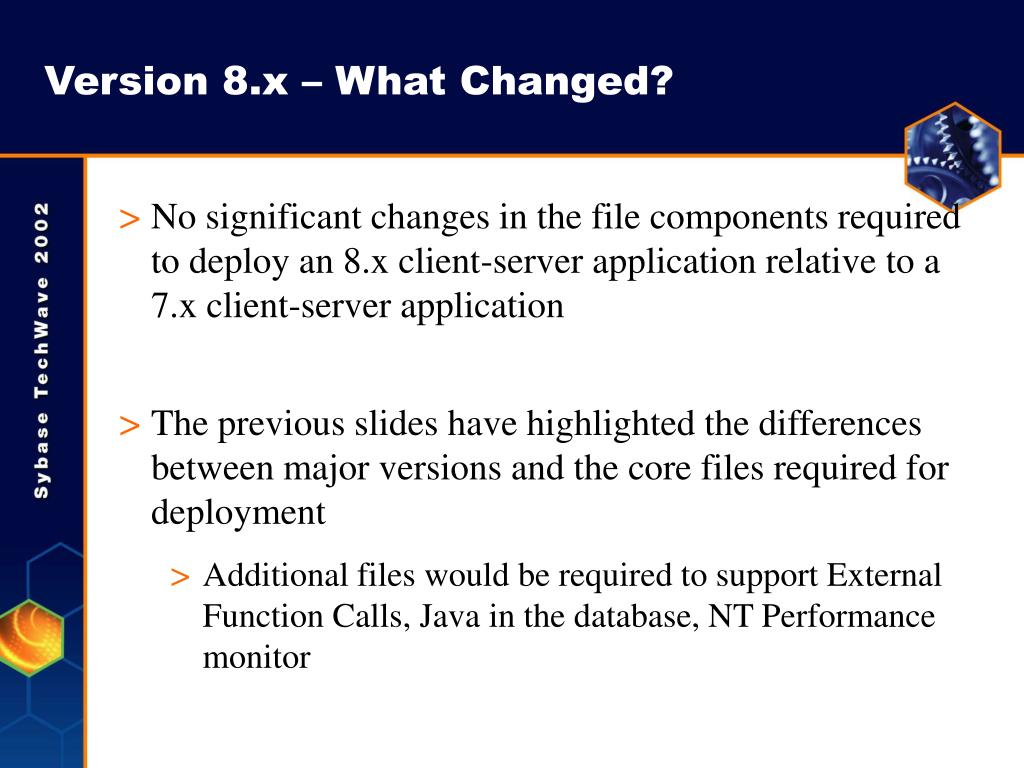 Version 8.x – What Changed?

Sybase TechWave 2002

> No significant changes in the file components required to deploy an 8.x client-server application relative to a 7.x client-server application

> The previous slides have highlighted the differences between major versions and the core files required for deployment

> Additional files would be required to support External Function Calls, Java in the database, NT Performance monitor